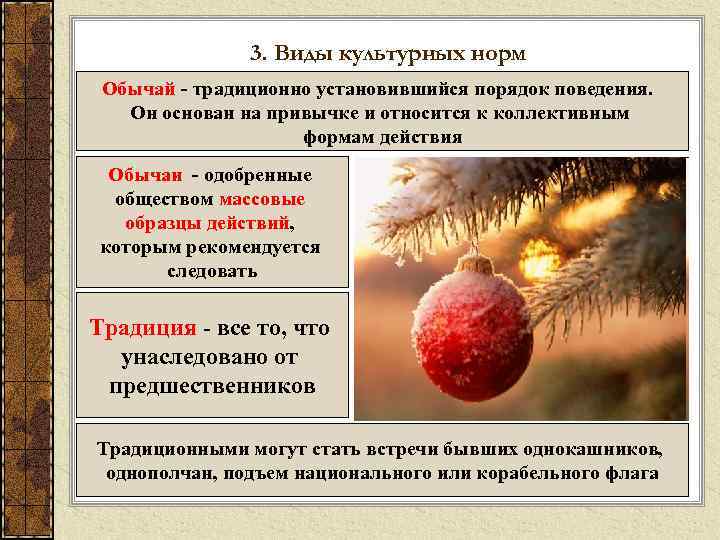 3. Виды культурных норм

Обычай - традиционно установившийся порядок поведения. Он основан на привычке и относится к коллективным формам действия

Обычаи - одобренные обществом массовые образцы действий, которым рекомендуется следовать

Традиция - все то, что унаследовано от предшественников

Традиционными могут стать встречи бывших однокашников, однополчан, подъем национального или корабельного флага